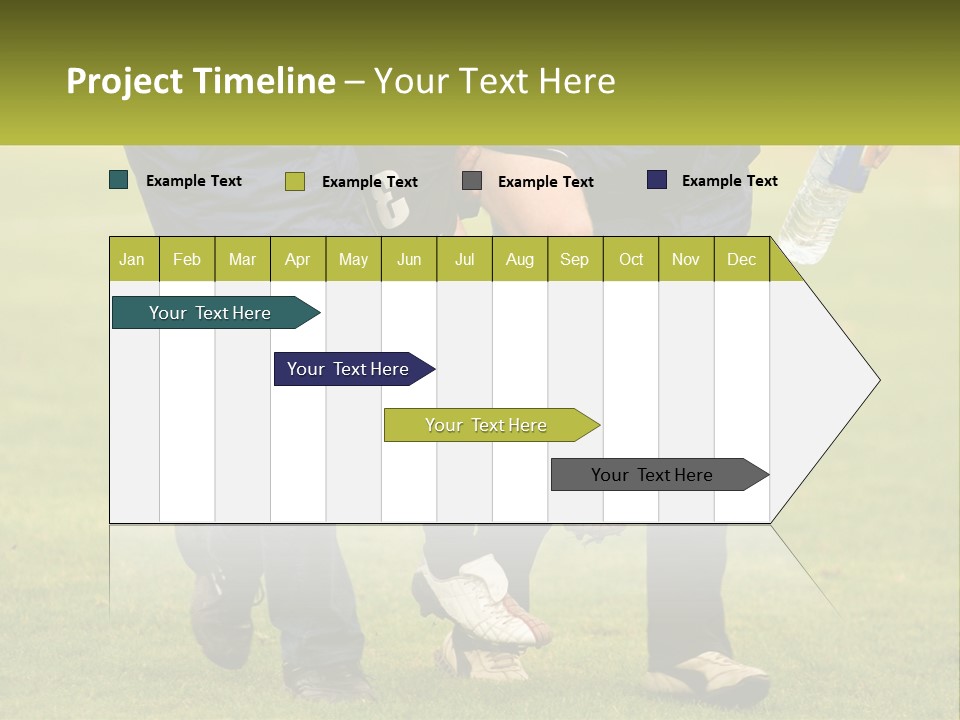 Project Timeline – Your Text Here

Example Text
Example Text
Example Text
Example Text

| Jan | Feb | Mar | Apr | May | Jun | Jul | Aug | Sep | Oct | Nov | Dec |
|---|---|---|---|---|---|---|---|---|---|---|---|

Your Text Here

Your Text Here

Your Text Here

Your Text Here